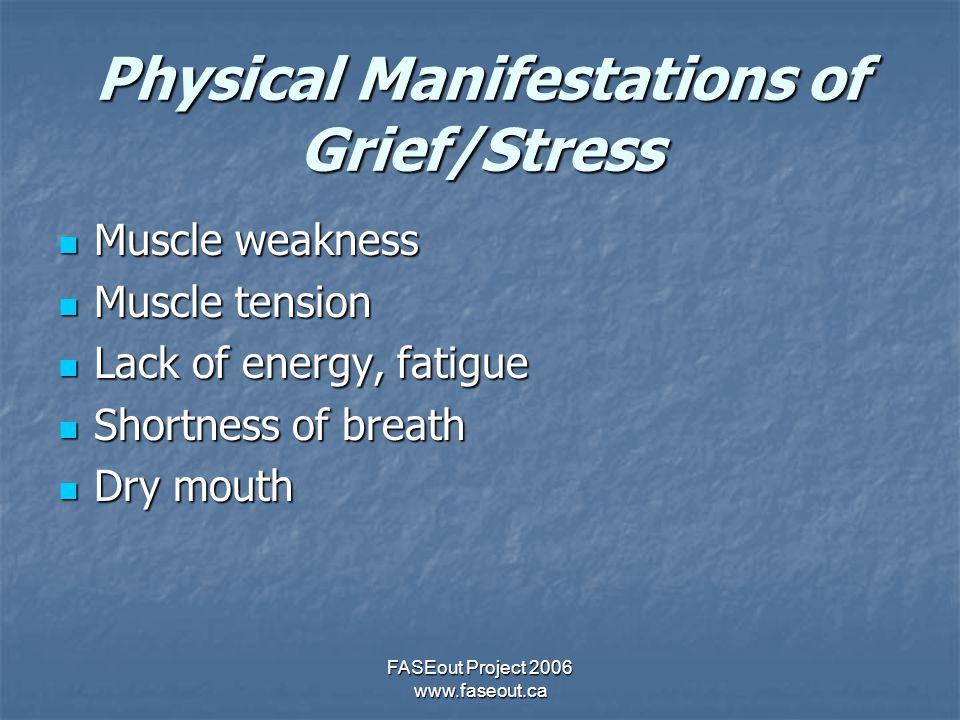 Physical Manifestations of Grief/Stress

- Muscle weakness
- Muscle tension
- Lack of energy, fatigue
- Shortness of breath
- Dry mouth

FASEout Project 2006
www.faseout.ca